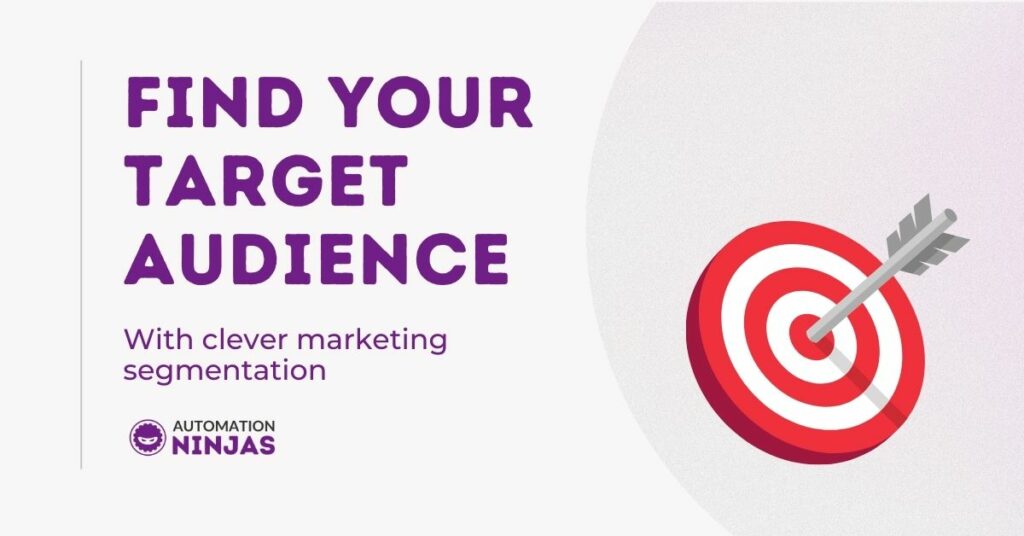 FIND YOUR TARGET AUDIENCE

With clever marketing segmentation

AUTOMATION
NINJAS